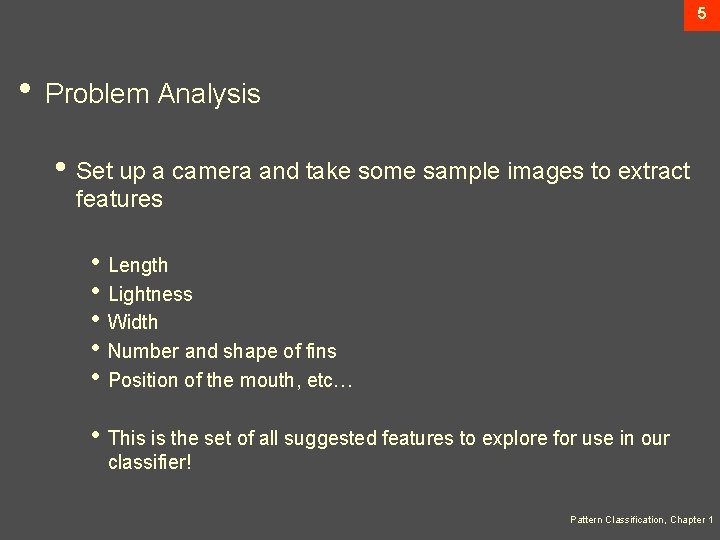 5

• Problem Analysis

• Set up a camera and take some sample images to extract features

• Length
• Lightness
• Width
• Number and shape of fins
• Position of the mouth, etc…

• This is the set of all suggested features to explore for use in our classifier!

Pattern Classification, Chapter 1